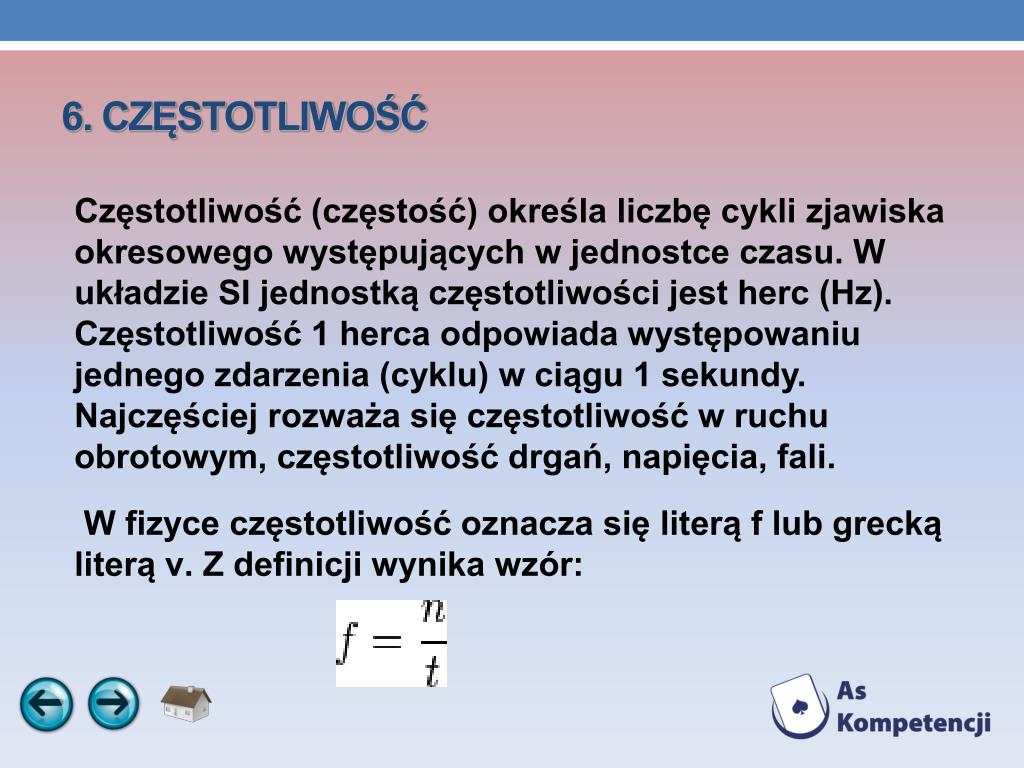 6. CZĘSTOTLIWOŚĆ

Częstotliwość (częstość) określa liczbę cykli zjawiska okresowego występujących w jednostce czasu. W układzie SI jednostką częstotliwości jest herc (Hz). Częstotliwość 1 herca odpowiada występowaniu jednego zdarzenia (cyklu) w ciągu 1 sekundy. Najczęściej rozważa się częstotliwość w ruchu obrotowym, częstotliwość drgań, napięcia, fali.

W fizyce częstotliwość oznacza się literą f lub grecką literą v. Z definicji wynika wzór:

$f = \frac{n}{t}$

As Kompetencji